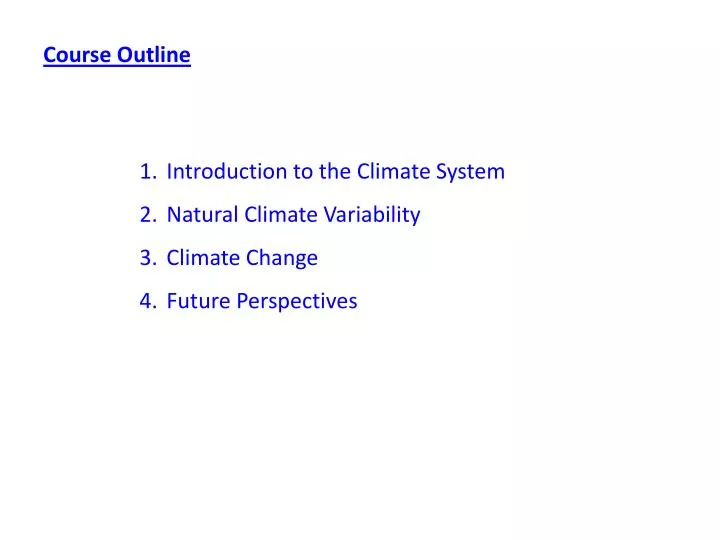 Course Outline

1. Introduction to the Climate System
2. Natural Climate Variability
3. Climate Change
4. Future Perspectives